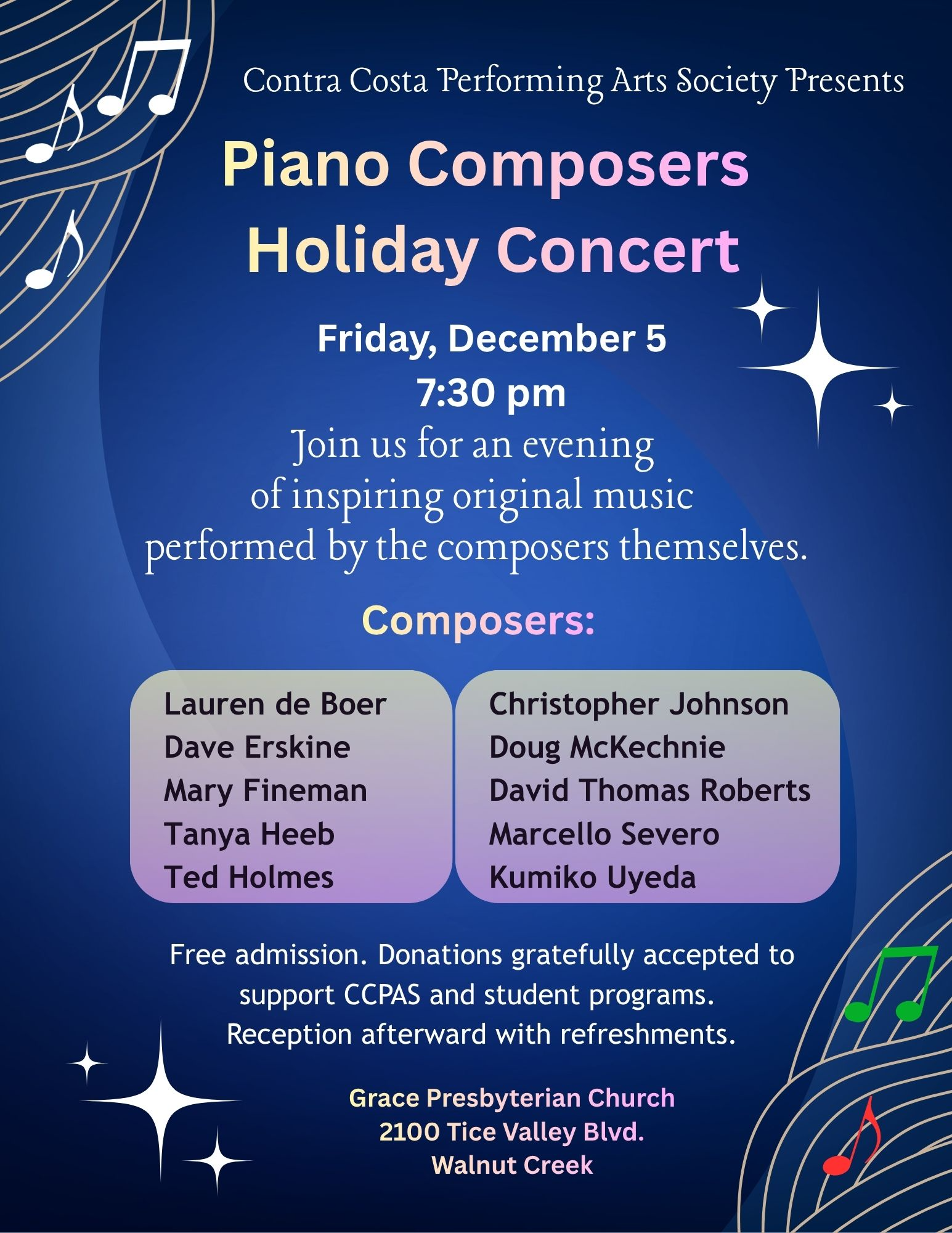 Contra Costa Performing Arts Society Presents

Piano Composers Holiday Concert

Friday, December 5
7:30 pm

Join us for an evening of inspiring original music performed by the composers themselves.

Composers:

Lauren de Boer
Dave Erskine
Mary Fineman
Tanya Heeb
Ted Holmes

Christopher Johnson
Doug McKechnie
David Thomas Roberts
Marcello Severo
Kumiko Uyeda

Free admission. Donations gratefully accepted to support CCPAS and student programs.
Reception afterward with refreshments.

Grace Presbyterian Church
2100 Tice Valley Blvd.
Walnut Creek